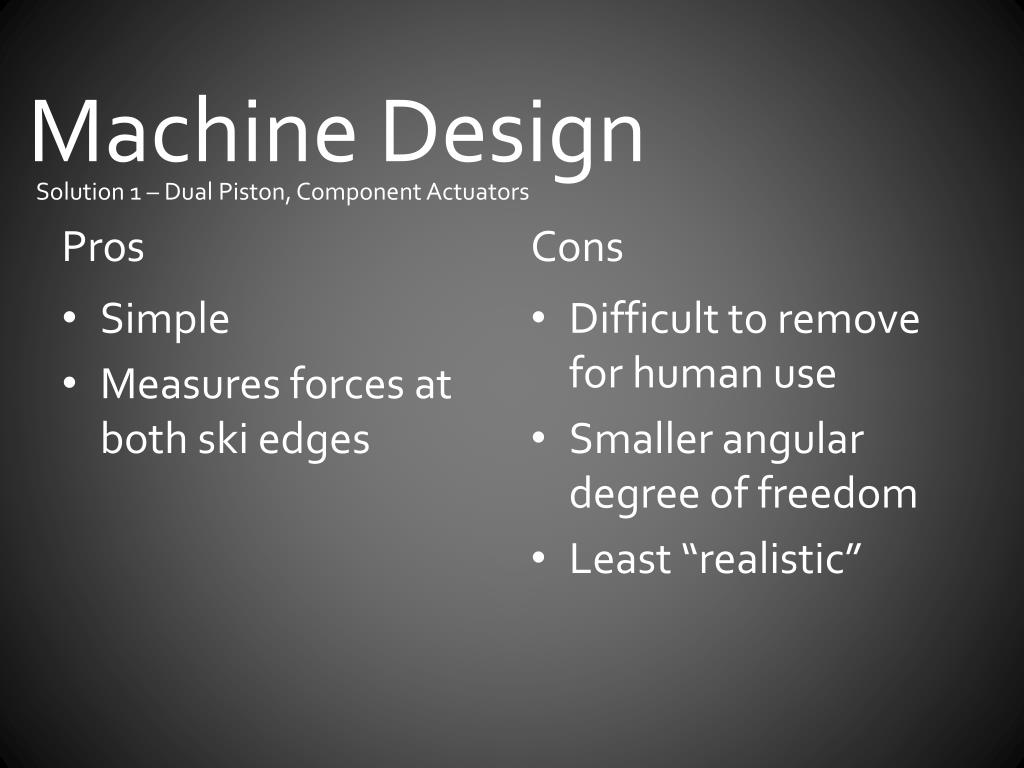 Machine Design
Solution 1 – Dual Piston, Component Actuators

Pros
• Simple
• Measures forces at both ski edges

Cons
• Difficult to remove for human use
• Smaller angular degree of freedom
• Least “realistic”